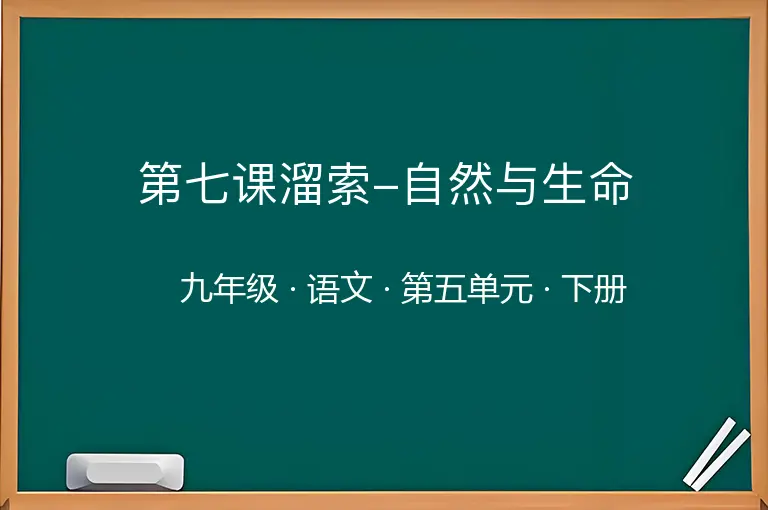 第七课溜索–自然与生命

九年级 · 语文 · 第五单元 · 下册